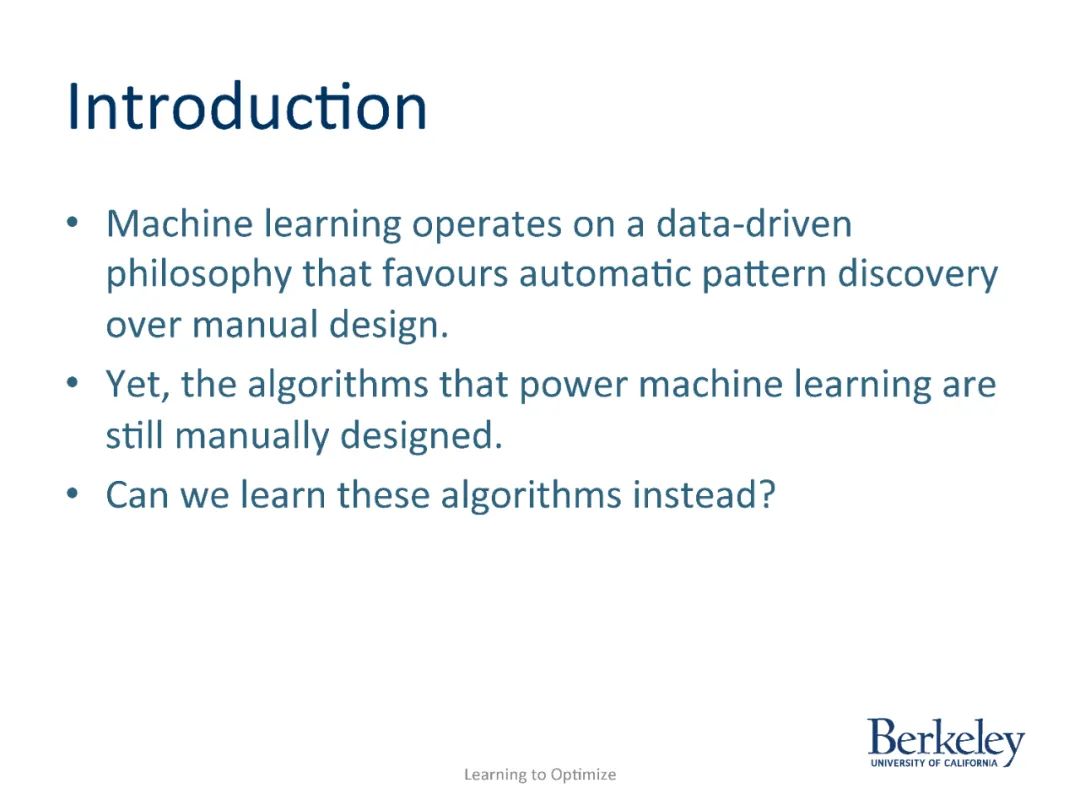 Introduction

• Machine learning operates on a data-driven philosophy that favours automatic pattern discovery over manual design.
• Yet, the algorithms that power machine learning are still manually designed.
• Can we learn these algorithms instead?

Learning to Optimize

Berkeley
UNIVERSITY OF CALIFORNIA